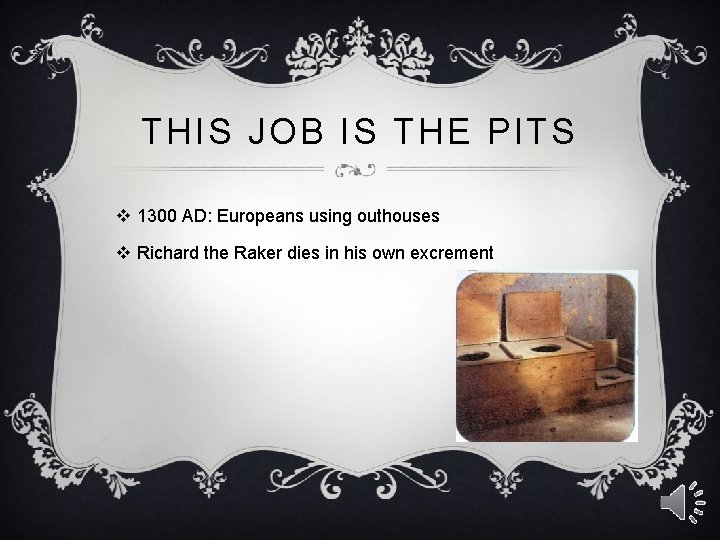 THIS JOB IS THE PITS

❖ 1300 AD: Europeans using outhouses

❖ Richard the Raker dies in his own excrement